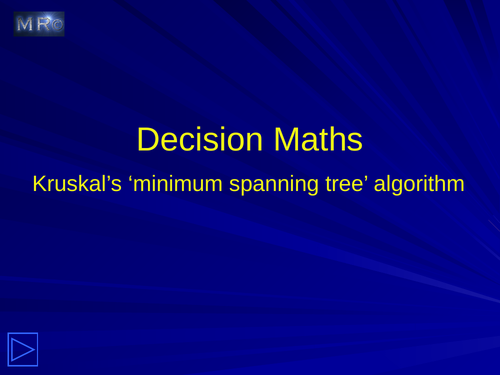 MR©

Decision Maths

Kruskal’s ‘minimum spanning tree’ algorithm